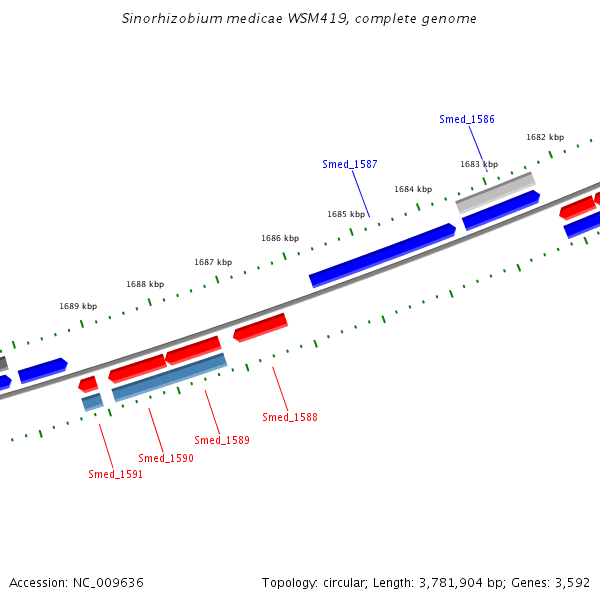 Sinorhizobium medicae WSM419, complete genome

Smed_1586
1682 kbp
Smed_1587
1683 kbp
1684 kbp
1685 kbp
1686 kbp
1687 kbp
1688 kbp
1689 kbp

Smed_1588
Smed_1589
Smed_1590
Smed_1591

Accession: NC_009636

Topology: circular; Length: 3,781,904 bp; Genes: 3,592